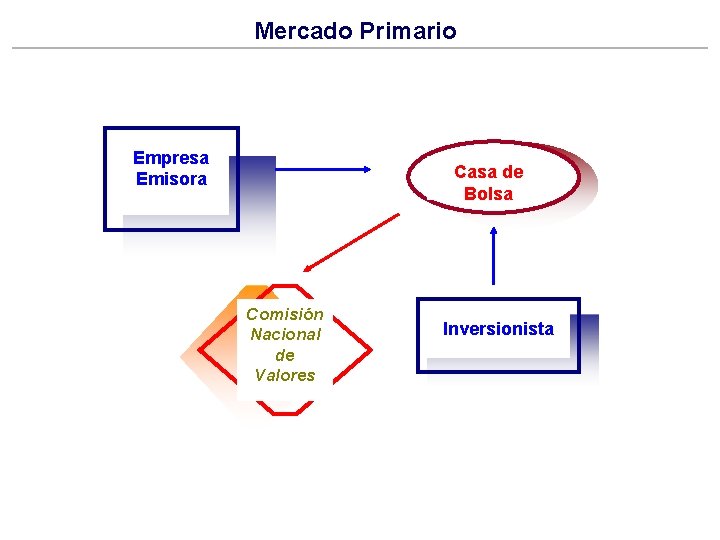 Mercado Primario

Empresa Emisora

Casa de Bolsa

Comisión Nacional de Valores

Inversionista